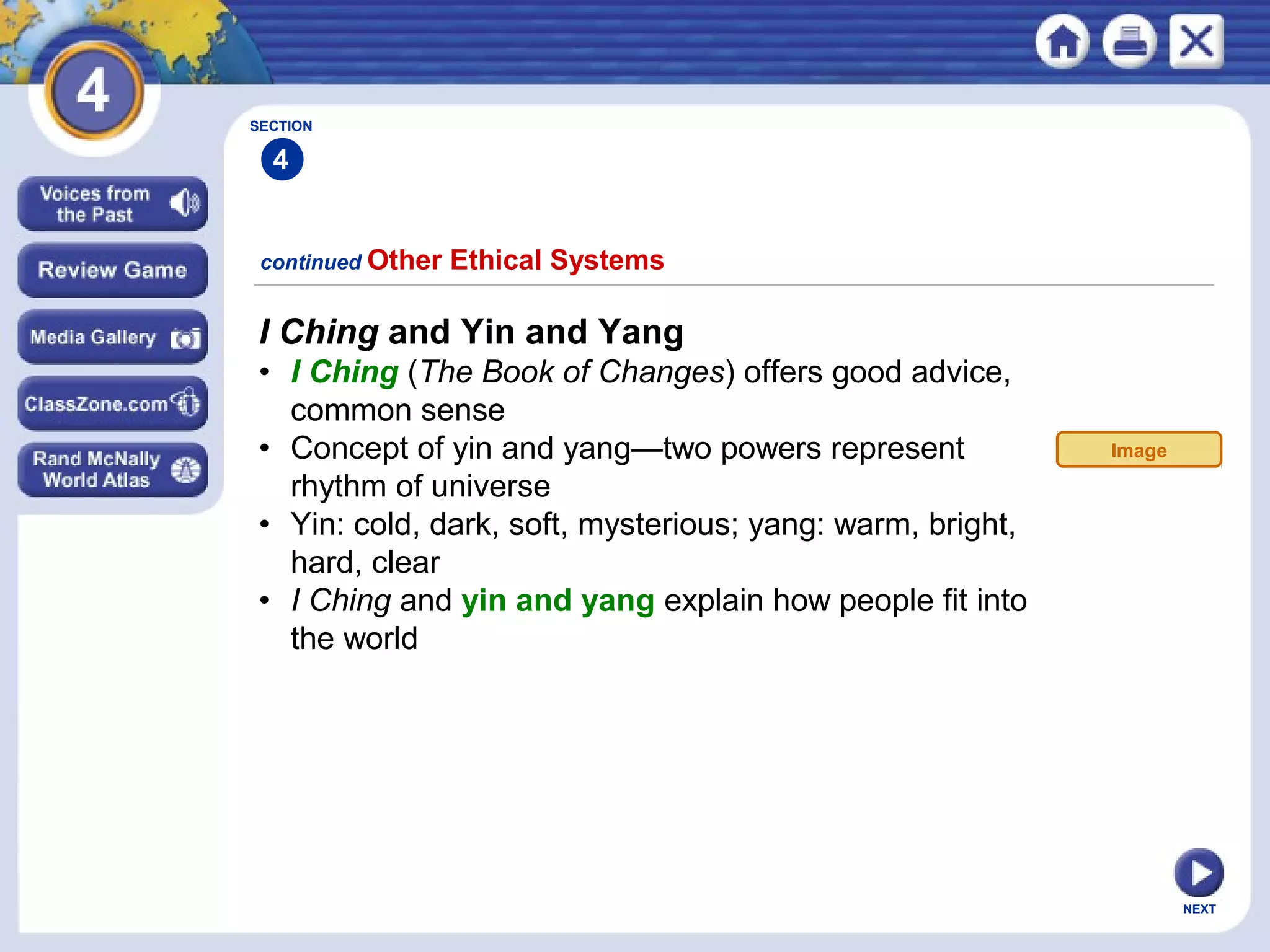 4

Voices from the Past

Review Game

Media Gallery

ClassZone.com

Rand McNally World Atlas

SECTION
4

continued Other Ethical Systems

I Ching and Yin and Yang

• I Ching (The Book of Changes) offers good advice, common sense

• Concept of yin and yang—two powers represent rhythm of universe

• Yin: cold, dark, soft, mysterious; yang: warm, bright, hard, clear

• I Ching and yin and yang explain how people fit into the world

Image

NEXT